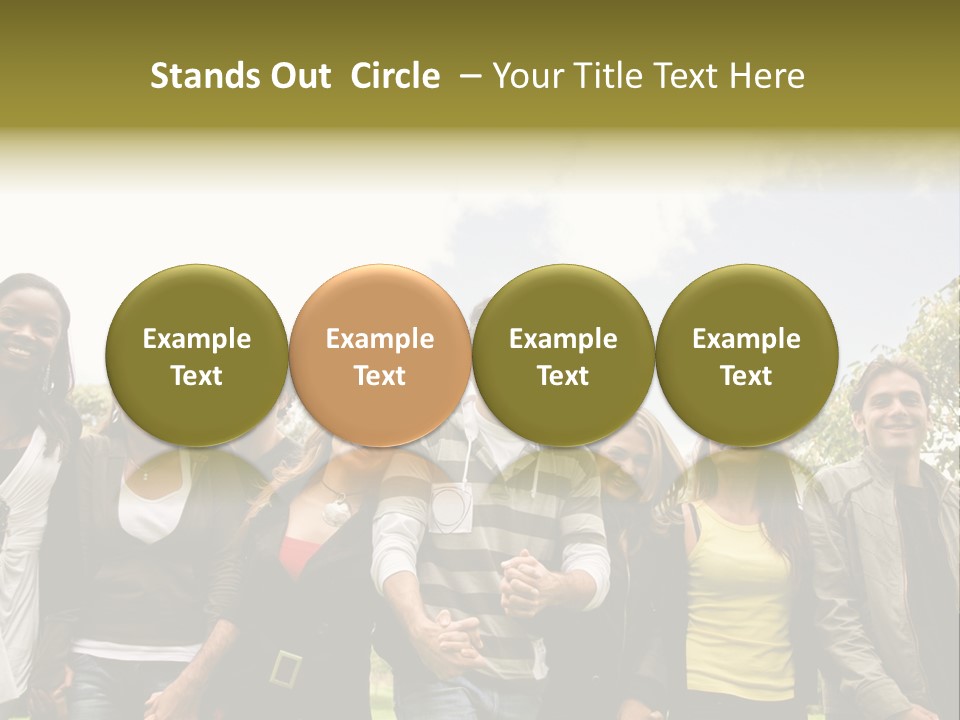 Stands Out Circle – Your Title Text Here

Example Text

Example Text

Example Text

Example Text